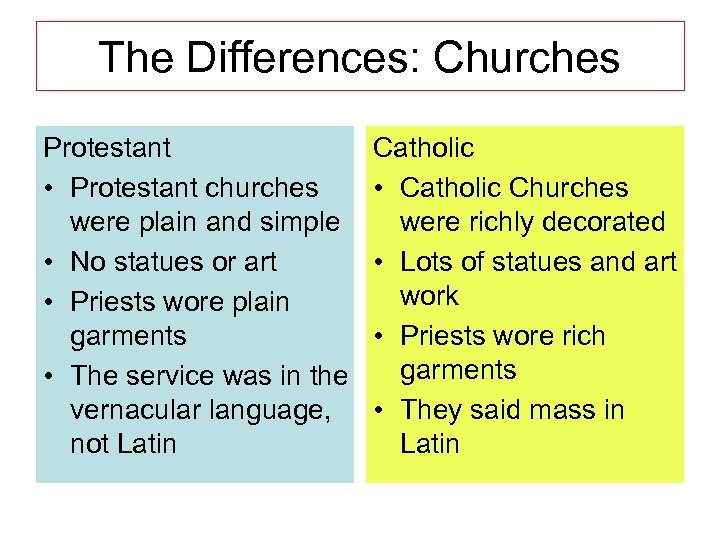 The Differences: Churches

Protestant
• Protestant churches were plain and simple
• No statues or art
• Priests wore plain garments
• The service was in the vernacular language, not Latin

Catholic
• Catholic Churches were richly decorated
• Lots of statues and art work
• Priests wore rich garments
• They said mass in Latin